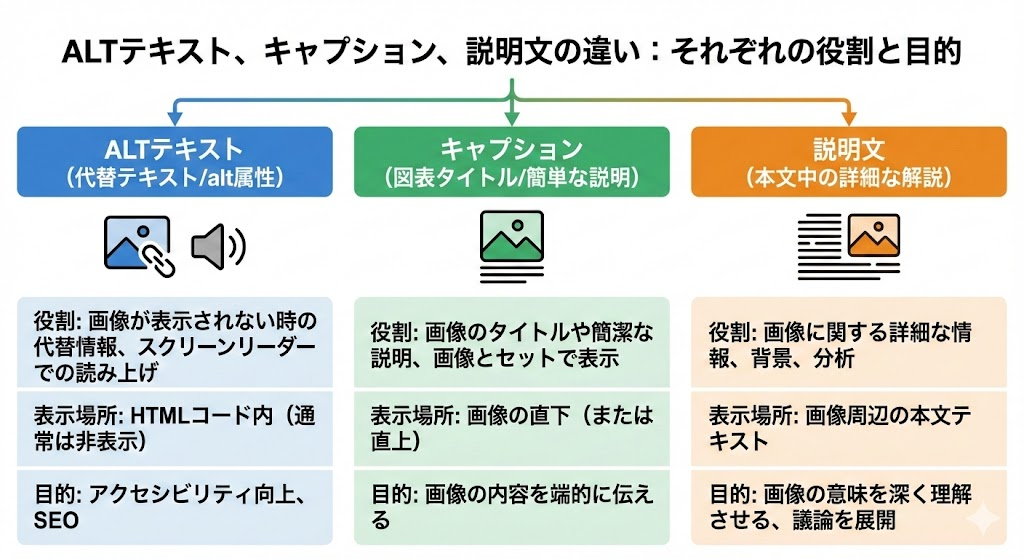 ALTテキスト、キャプション、説明文の違い：それぞれの役割と目的

ALTテキスト
（代替テキスト/alt属性）

役割: 画像が表示されない時の代替情報、スクリーンリーダーでの読み上げ

表示場所: HTMLコード内（通常は非表示）

目的: アクセシビリティ向上、SEO

キャプション
（図表タイトル/簡単な説明）

役割: 画像のタイトルや簡潔な説明、画像とセットで表示

表示場所: 画像の直下（または直上）

目的: 画像の内容を端的に伝える

説明文
（本文中の詳細な解説）

役割: 画像に関する詳細な情報、背景、分析

表示場所: 画像周辺の本文テキスト

目的: 画像の意味を深く理解させる、議論を展開